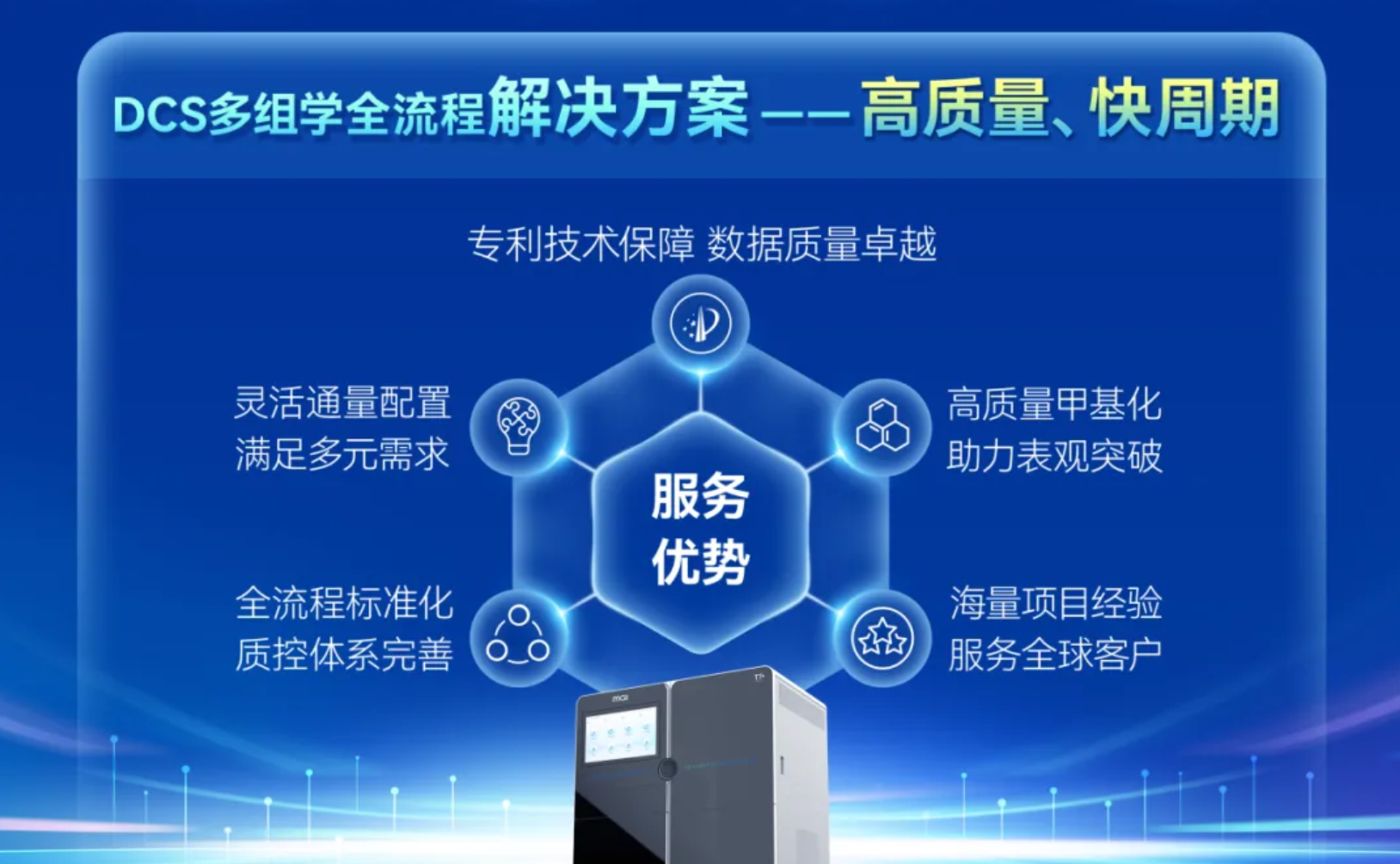 DCS多组学全流程解决方案——高质量、快周期

专利技术保障 数据质量卓越

灵活通量配置
满足多元需求

高质量甲基化
助力表观突破

服务
优势

全流程标准化
质控体系完善

海量项目经验
服务全球客户

MGI

T7